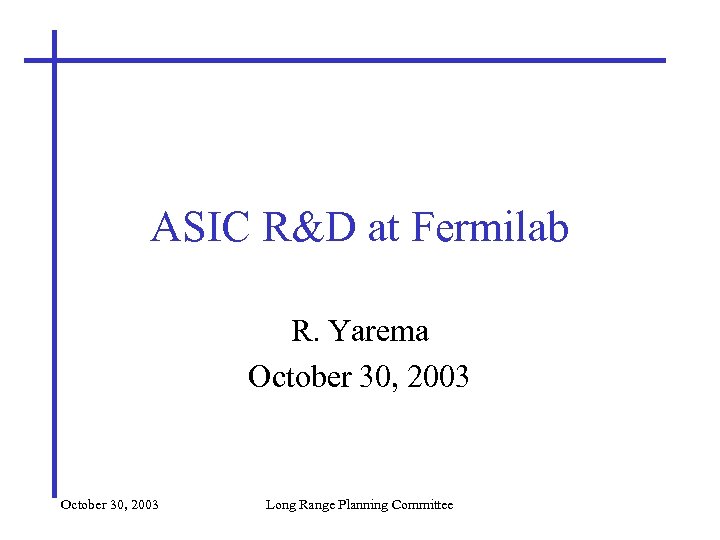 ASIC R&D at Fermilab

R. Yarema
October 30, 2003

October 30, 2003

Long Range Planning Committee